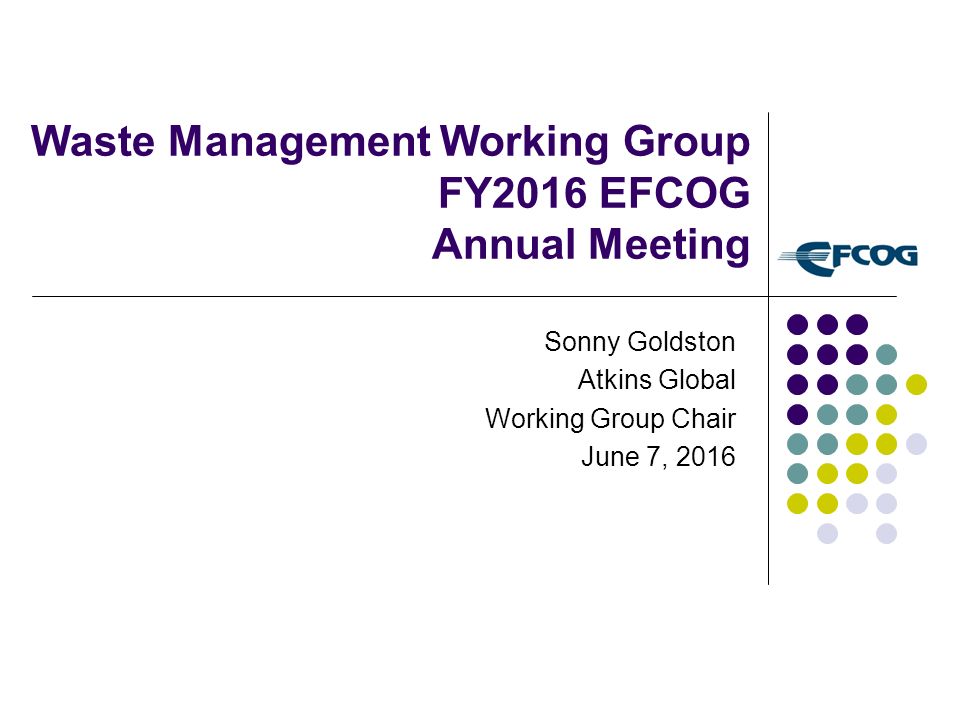 Waste Management Working Group
FY2016 EFCOG
Annual Meeting

EFCOG

Sonny Goldston
Atkins Global
Working Group Chair
June 7, 2016